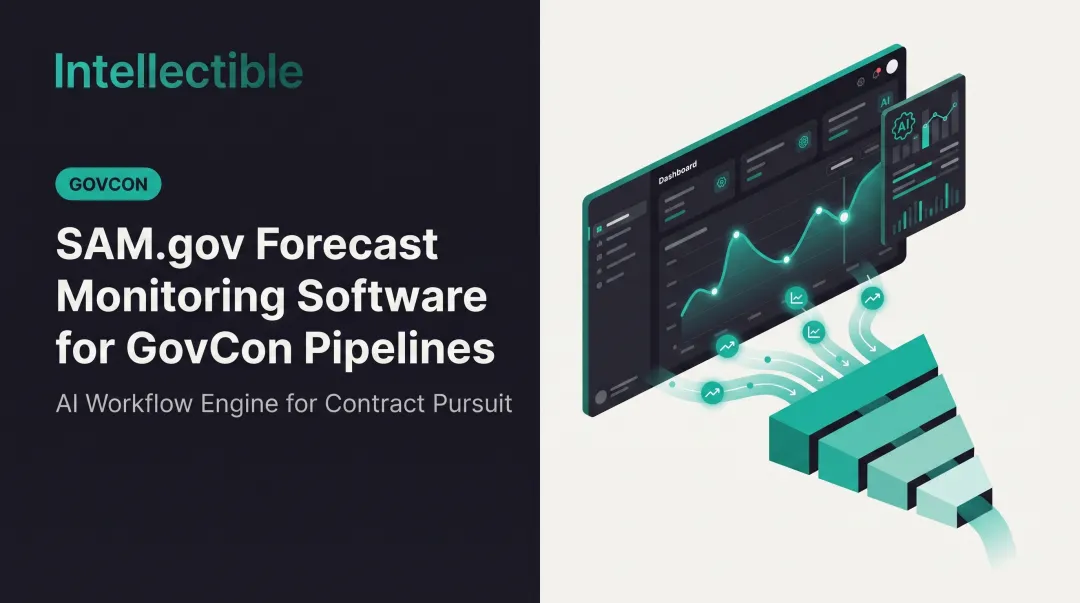 Intellectible

GOVCON

SAM.gov Forecast Monitoring Software for GovCon Pipelines

AI Workflow Engine for Contract Pursuit

Dashboard

AI

AI